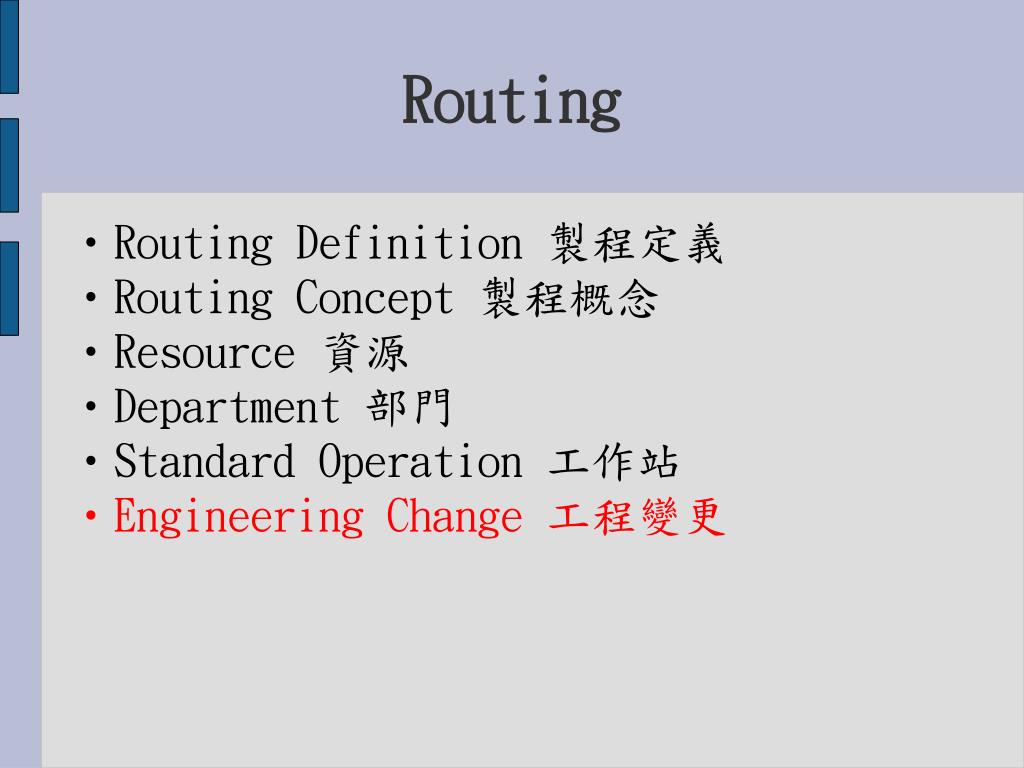 Routing

• Routing Definition 製程定義
• Routing Concept 製程概念
• Resource 資源
• Department 部門
• Standard Operation 工作站
• Engineering Change 工程變更